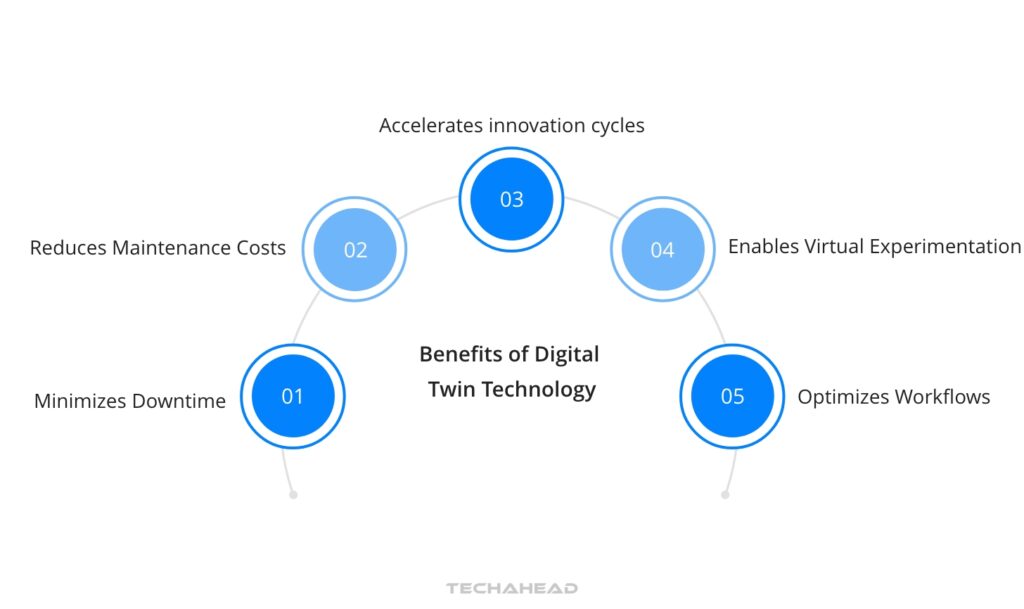 Benefits of Digital Twin Technology

01 Minimizes Downtime

02 Reduces Maintenance Costs

03 Accelerates innovation cycles

04 Enables Virtual Experimentation

05 Optimizes Workflows

TECHAHEAD